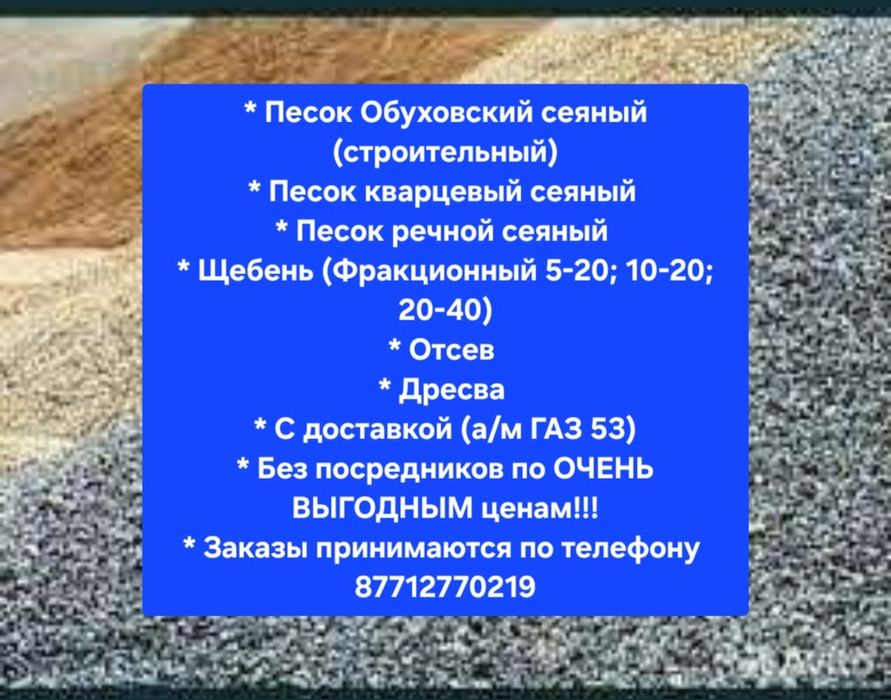 * Песок Обуховский сеяный (строительный)
* Песок кварцевый сеяный
* Песок речной сеяный
* Щебень (Фракционный 5-20; 10-20; 20-40)
* Отсев
* Дресва
* С доставкой (а/м ГАЗ 53)
* Без посредников по ОЧЕНЬ ВЫГОДНЫМ ценам!!!
* Заказы принимаются по телефону 87712770219